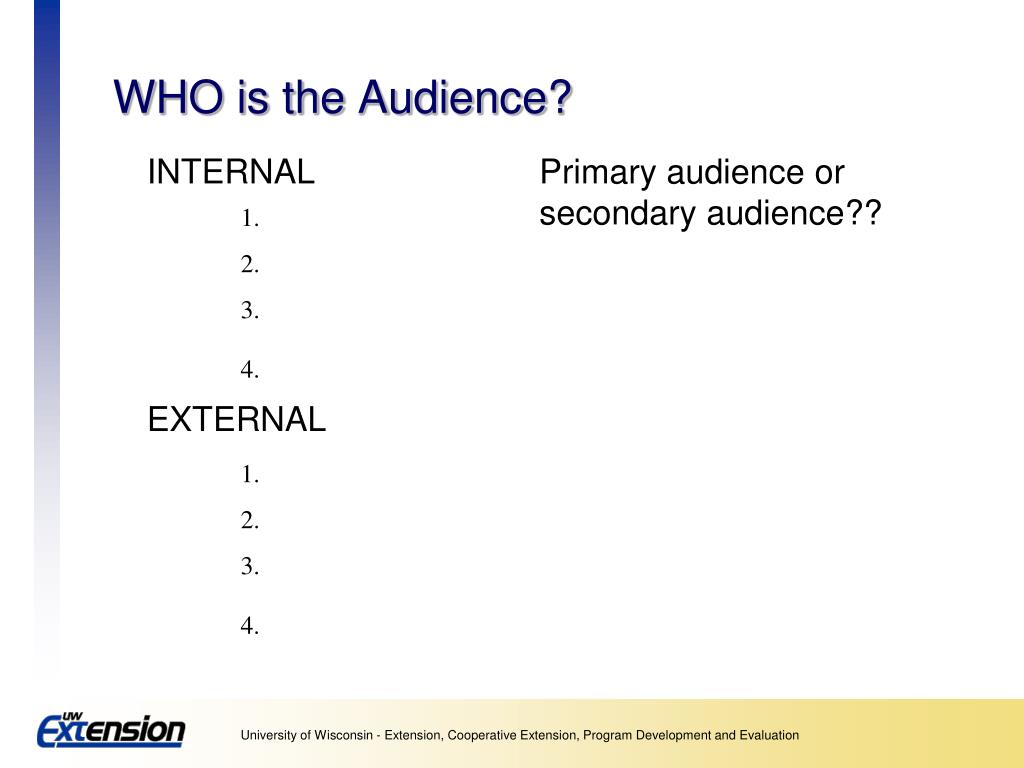 WHO is the Audience?

INTERNAL

1.

2.

3.

4.

EXTERNAL

1.

2.

3.

4.

Primary audience or secondary audience??

UW Extension

University of Wisconsin - Extension, Cooperative Extension, Program Development and Evaluation